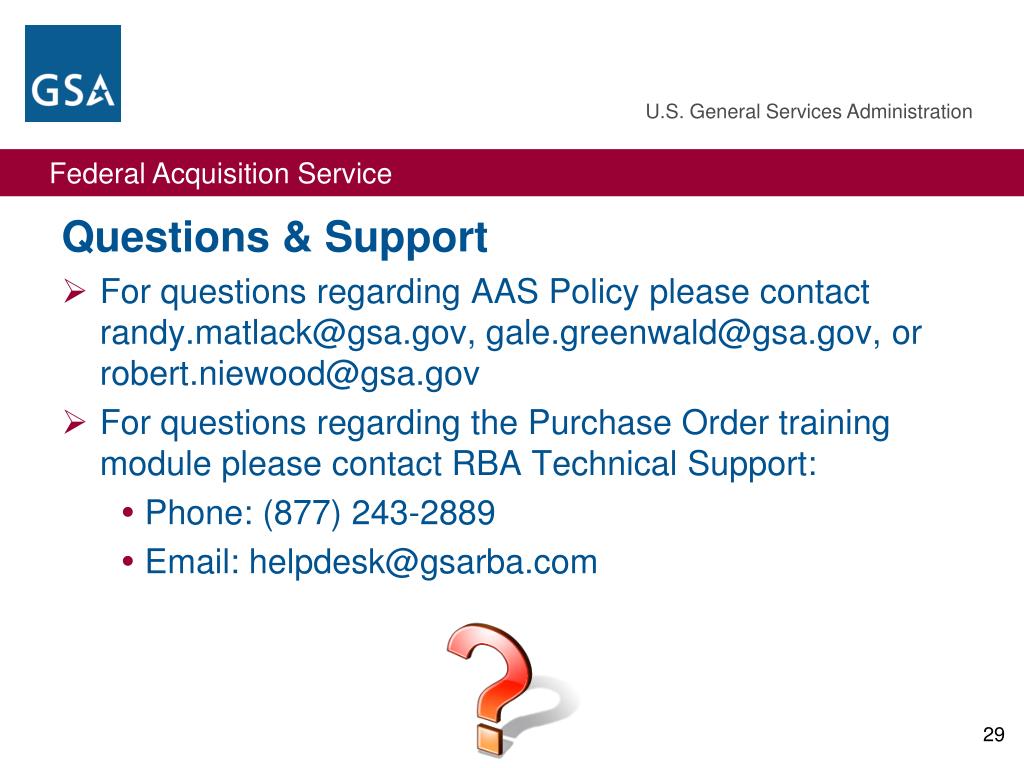 GSA

U.S. General Services Administration

Federal Acquisition Service

Questions & Support

➢ For questions regarding AAS Policy please contact randy.matlack@gsa.gov, gale.greenwald@gsa.gov, or robert.niewood@gsa.gov

➢ For questions regarding the Purchase Order training module please contact RBA Technical Support:

• Phone: (877) 243-2889

• Email: helpdesk@gsarba.com

29